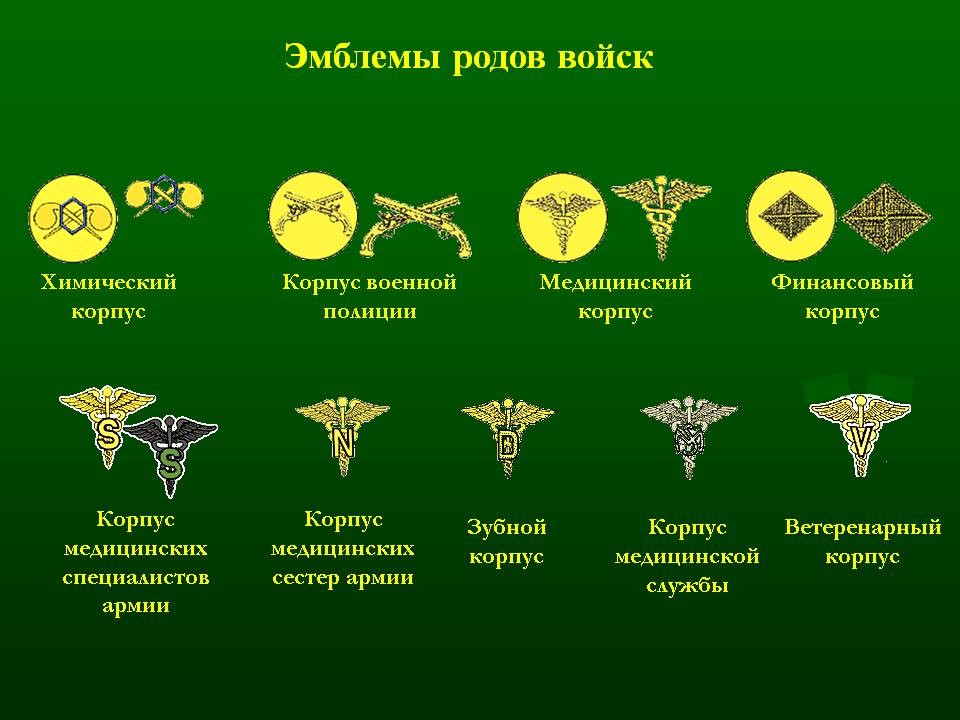 Эмблемы родов войск

Химический корпус

Корпус военной полиции

Медицинский корпус

Финансовый корпус

S

S

N

D

M

V

Корпус медицинских специалистов армии

Корпус медицинских сестер армии

Зубной корпус

Корпус медицинской службы

Ветеренарный корпус